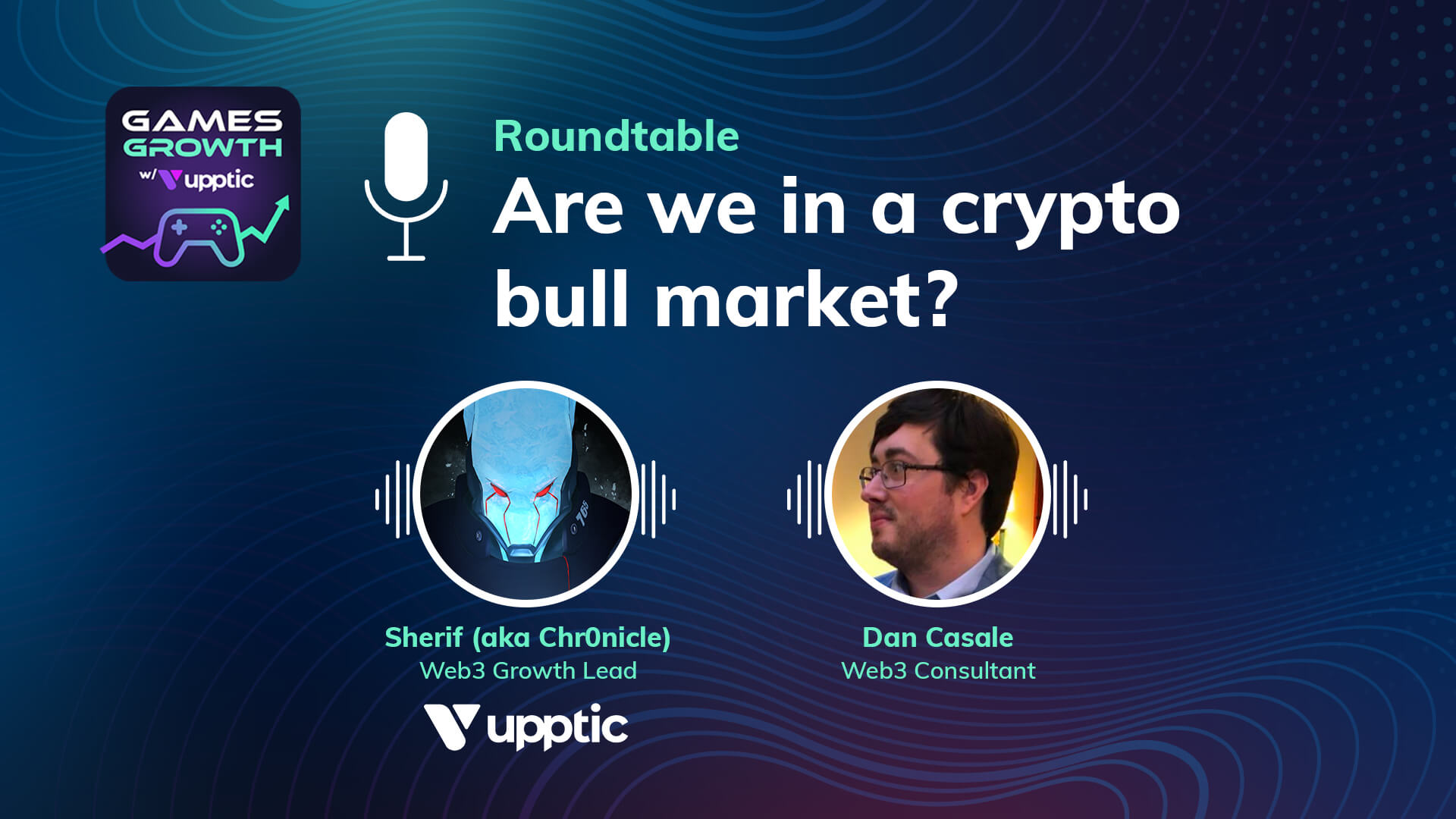 GAMES GROWTH
w/ upptic

Roundtable
Are we in a crypto bull market?

Sherif (aka Chr0nicle)
Web3 Growth Lead
upptic

Dan Casale
Web3 Consultant